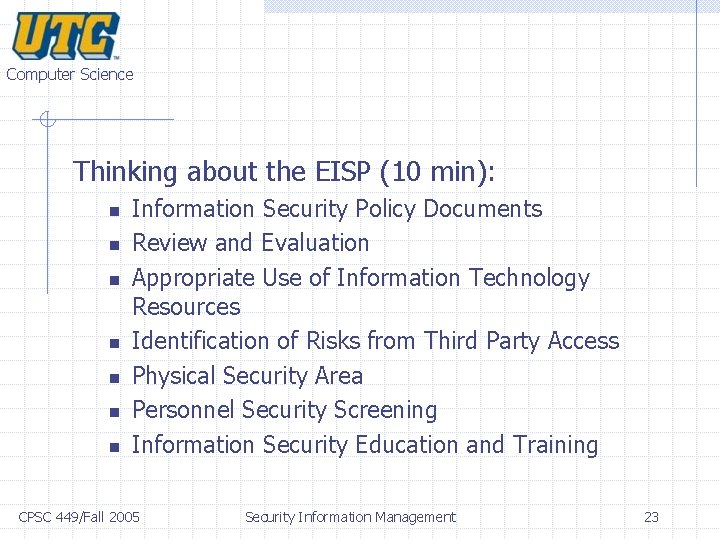 UTC™
Computer Science

Thinking about the EISP (10 min):

• Information Security Policy Documents
• Review and Evaluation
• Appropriate Use of Information Technology Resources
• Identification of Risks from Third Party Access
• Physical Security Area
• Personnel Security Screening
• Information Security Education and Training

CPSC 449/Fall 2005 Security Information Management 23